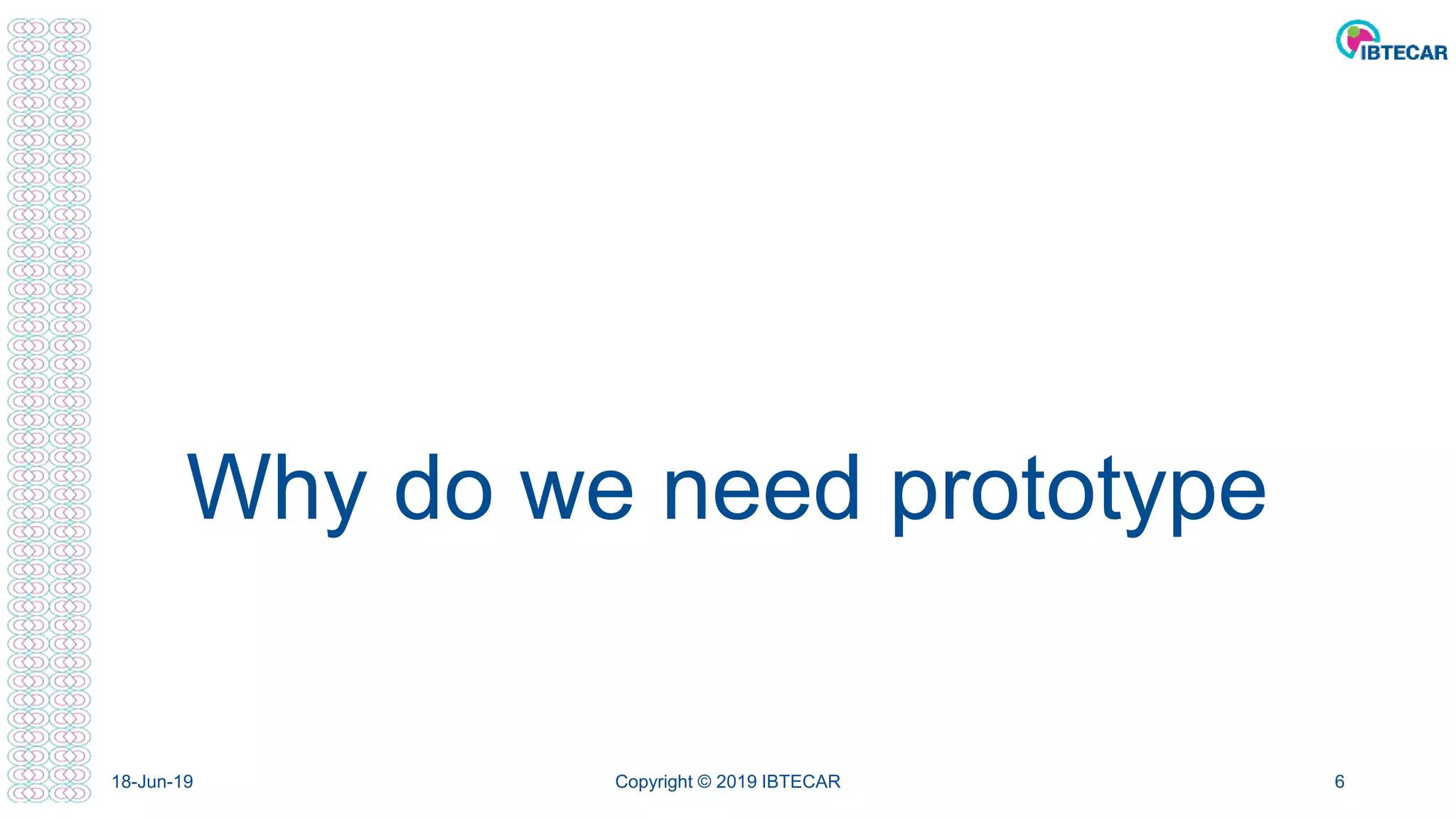 IBTECAR

Why do we need prototype

18-Jun-19

Copyright © 2019 IBTECAR

6